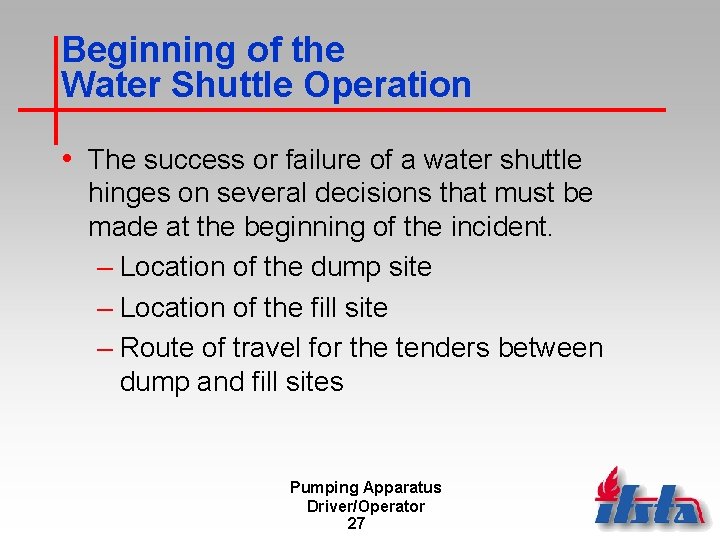 Beginning of the Water Shuttle Operation

• The success or failure of a water shuttle hinges on several decisions that must be made at the beginning of the incident.

– Location of the dump site

– Location of the fill site

– Route of travel for the tenders between dump and fill sites

Pumping Apparatus Driver/Operator
27

ifsta